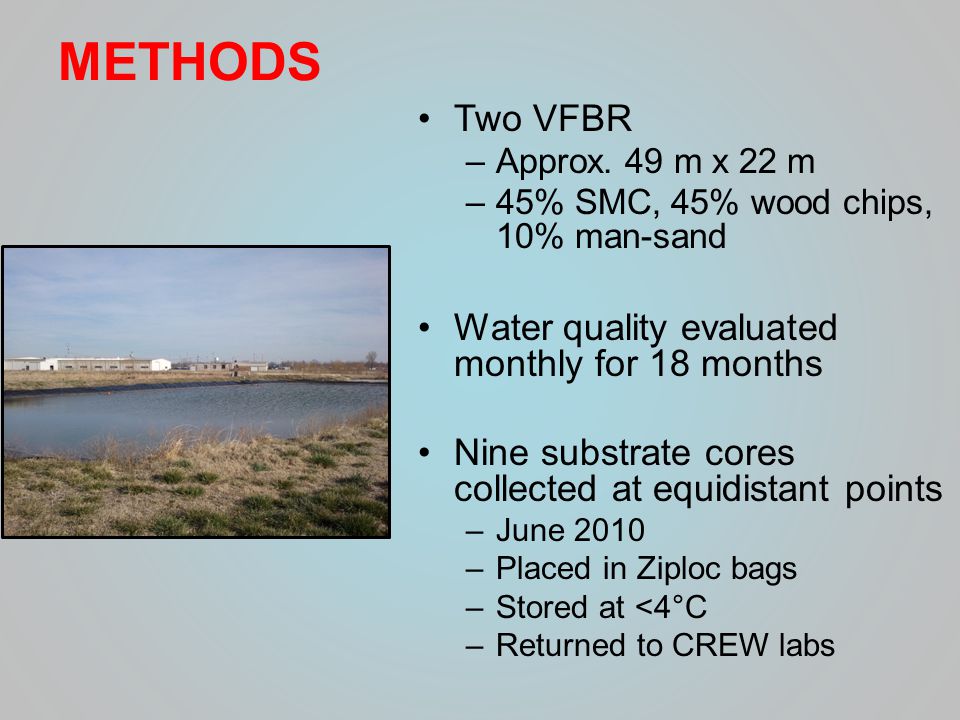 METHODS

• Two VFBR
 – Approx. 49 m x 22 m
 – 45% SMC, 45% wood chips, 10% man-sand

• Water quality evaluated monthly for 18 months

• Nine substrate cores collected at equidistant points
 – June 2010
 – Placed in Ziploc bags
 – Stored at <4°C
 – Returned to CREW labs